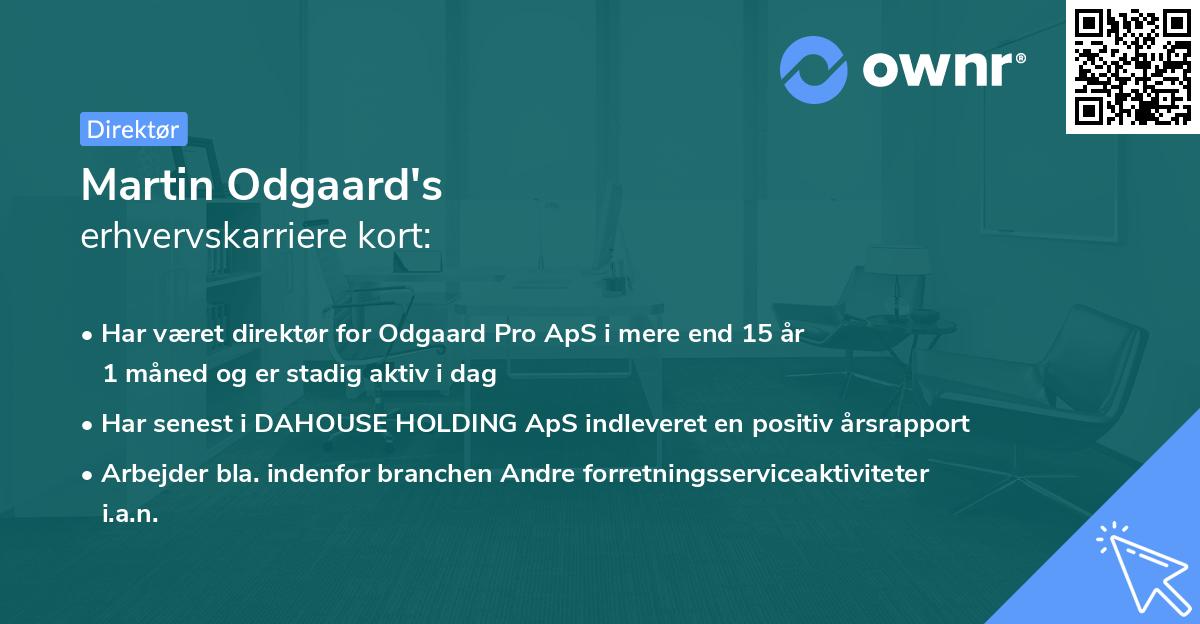 ownr®

Direktør

Martin Odgaard's
erhvervskarriere kort:

• Har været direktør for Odgaard Pro ApS i mere end 15 år 1 måned og er stadig aktiv i dag
• Har senest i DAHOUSE HOLDING ApS indleveret en positiv årsrapport
• Arbejder bla. indenfor branchen Andre forretningsserviceaktiviteter i.a.n.